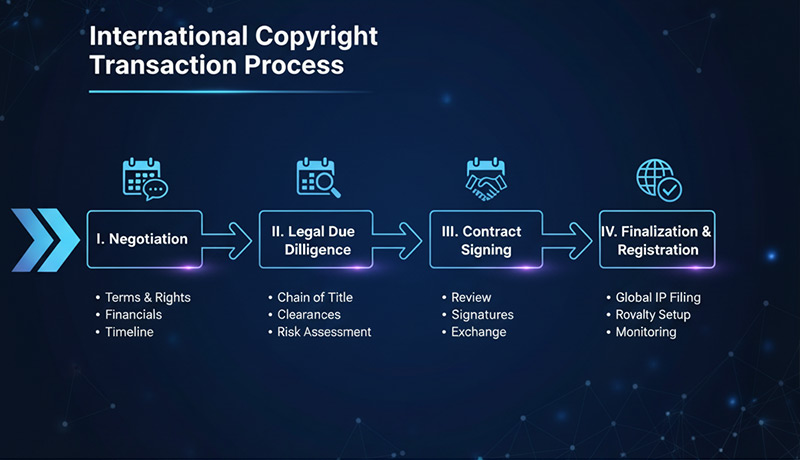 International Copyright Transaction Process

I. Negotiation
• Terms & Rights
• Financials
• Timeline

II. Legal Due Dilligence
• Chain of Title
• Clearances
• Risk Assessment

III. Contract Signing
• Review
• Signatures
• Exchange

IV. Finalization & Registration
• Global IP Filing
• Rovalty Setup
• Monitoring